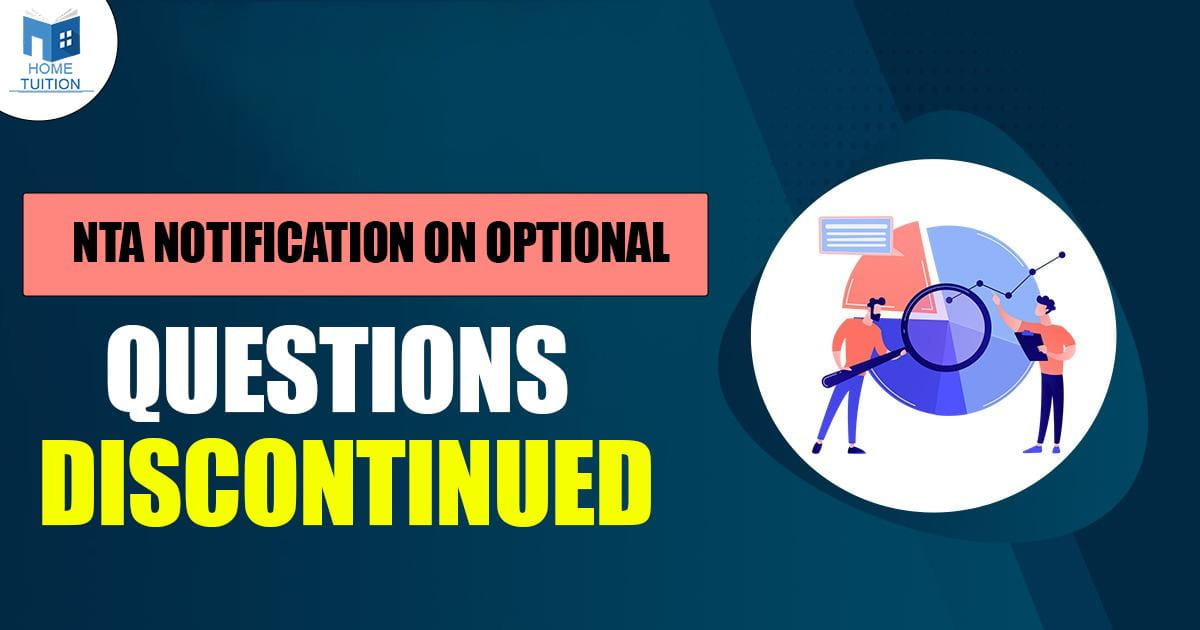 HOME TUITION

NTA NOTIFICATION ON OPTIONAL

QUESTIONS

DISCONTINUED